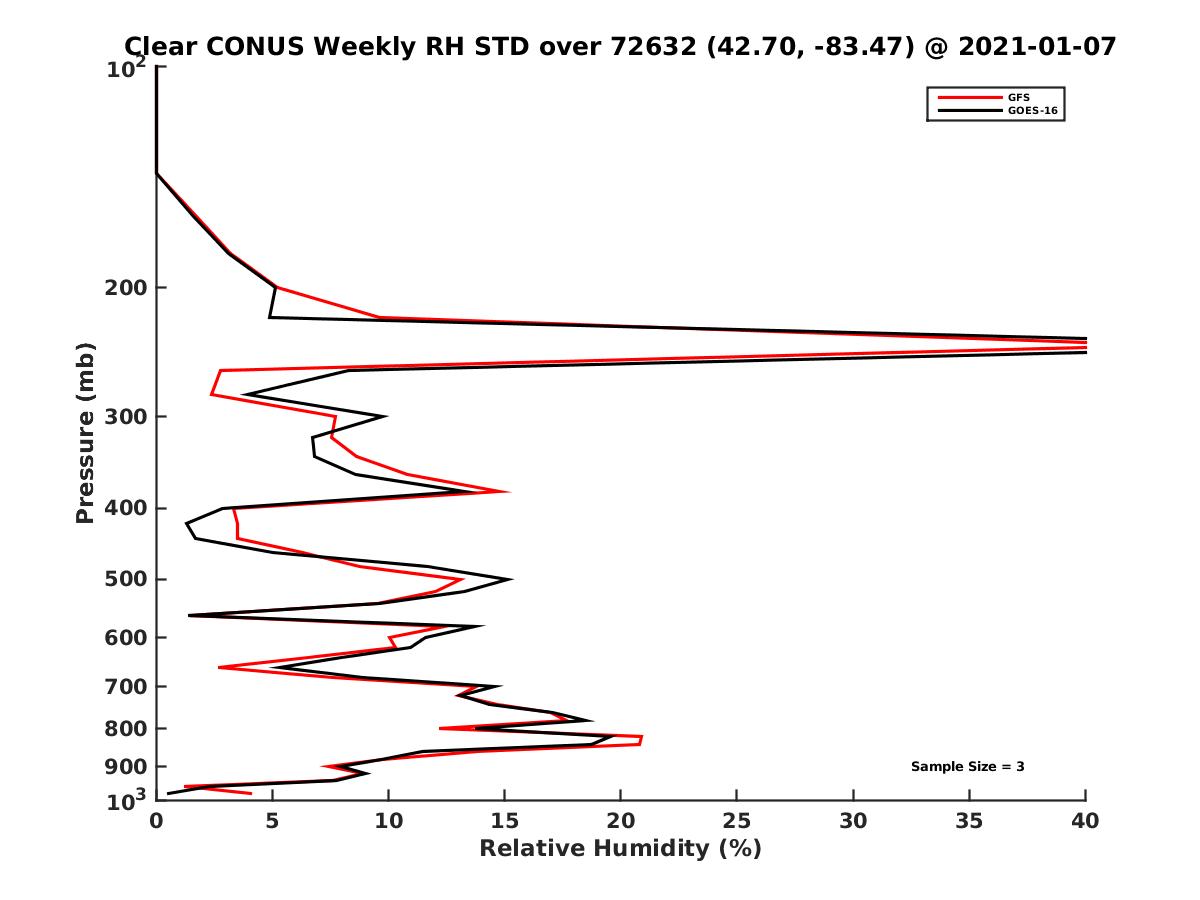 Clear CONUS Weekly RH STD over 72632 (42.70, -83.47) @ 2021-01-07

GFS
GOES-16

Pressure (mb)

$10^2$
200
300
400
500
600
700
800
900
$10^3$

Sample Size = 3

0 5 10 15 20 25 30 35 40

Relative Humidity (%)